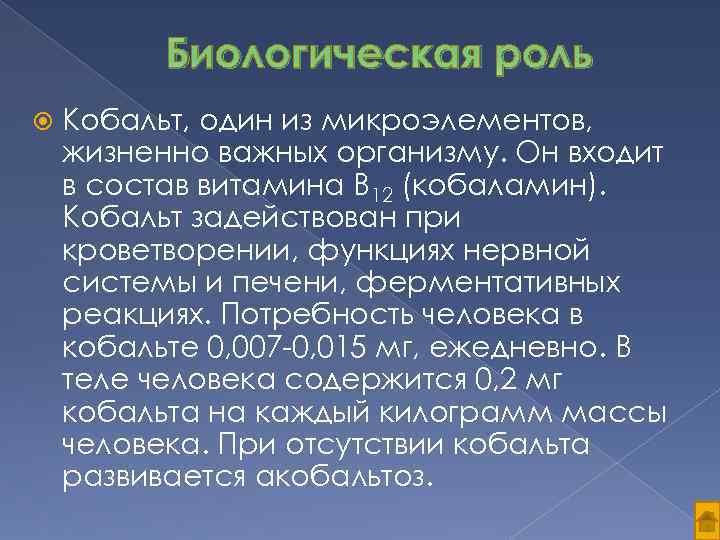 Биологическая роль

Кобальт, один из микроэлементов, жизненно важных организму. Он входит в состав витамина $B_{12}$ (кобаламин). Кобальт задействован при кроветворении, функциях нервной системы и печени, ферментативных реакциях. Потребность человека в кобальте 0,007-0,015 мг, ежедневно. В теле человека содержится 0,2 мг кобальта на каждый килограмм массы человека. При отсутствии кобальта развивается акобальтоз.